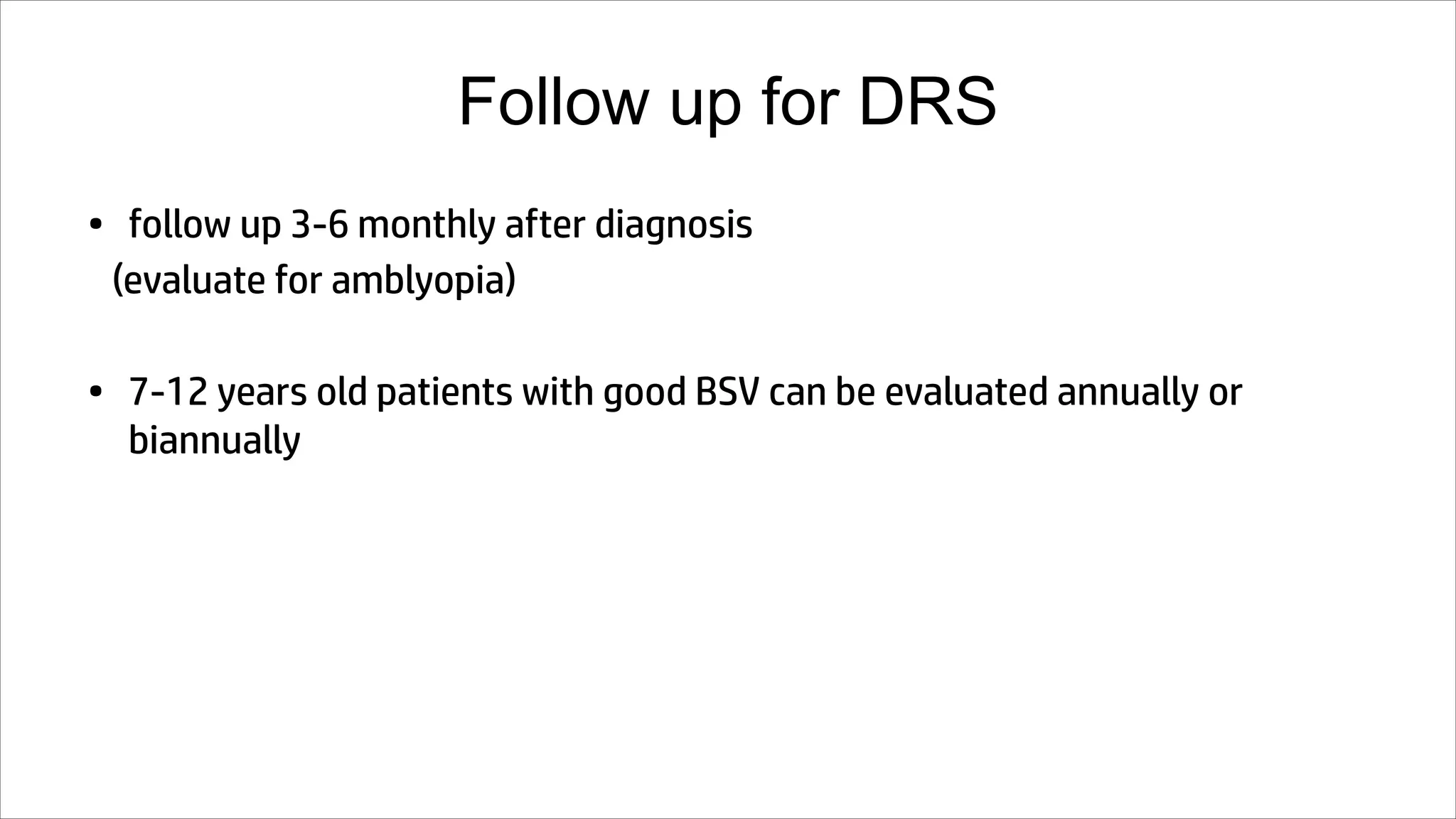 Follow up for DRS

• follow up 3-6 monthly after diagnosis
(evaluate for amblyopia)

• 7-12 years old patients with good BSV can be evaluated annually or biannually